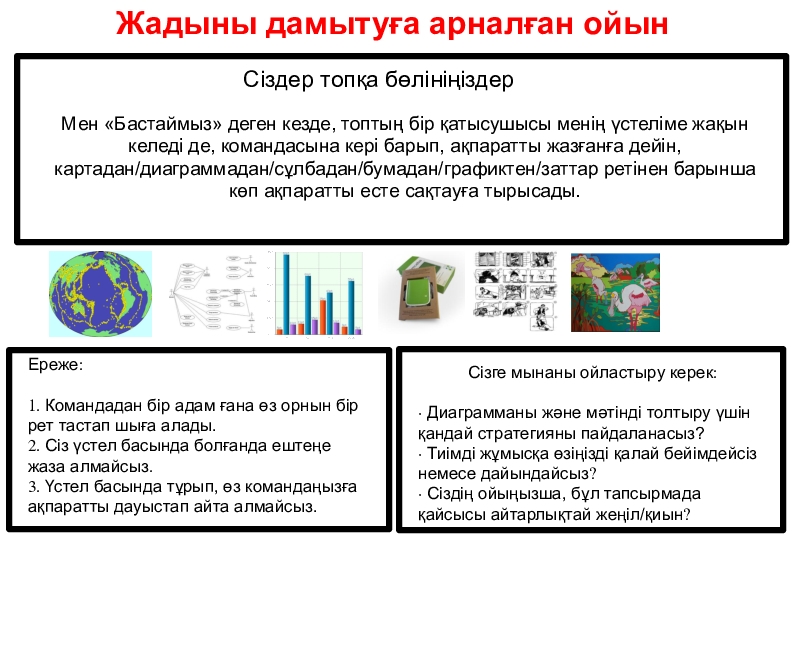 Жадыны дамытуға арналған ойын

Сіздер топқа бөлініңіздер

Мен «Бастаймыз» деген кезде, топтың бір қатысушысы менің үстеліме жақын келеді де, командасына кері барып, ақпаратты жазғанға дейін, картадан/диаграммадан/сұлбадан/бумадан/графиктен/заттар ретінен барынша көп ақпаратты есте сақтауға тырысады.

Ереже:

1. Командадан бір адам ғана өз орнын бір рет тастап шыға алады.
2. Сіз үстел басында болғанда ештеңе жаза алмайсыз.
3. Үстел басында тұрып, өз командаңызға ақпаратты дауыстап айта алмайсыз.

Сізге мынаны ойластыру керек:

· Диаграмманы және мәтінді толтыру үшін қандай стратегияны пайдаланасыз?
· Тиімді жұмысқа өзіңізді қалай бейімдейсіз немесе дайындайсыз?
· Сіздің ойыңызша, бұл тапсырмада қайсысы айтарлықтай жеңіл/қиын?